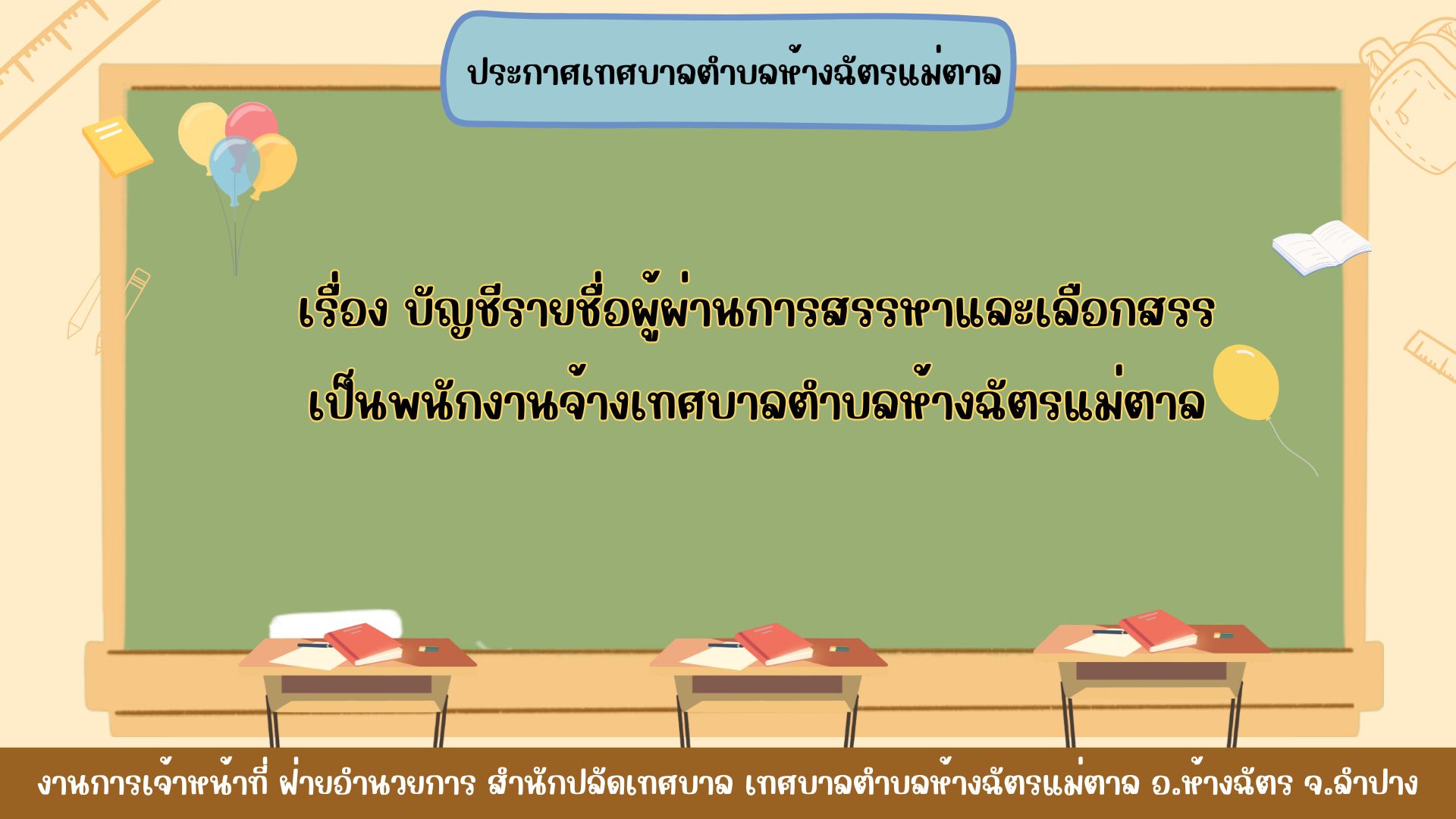 ประกาศเทศบาลตำบลห้างฉัตรแม่ตาล

เรื่อง บัญชีรายชื่อผู้ผ่านการสรรหาและเลือกสรร
เป็นพนักงานจ้างเทศบาลตำบลห้างฉัตรแม่ตาล

งานการเจ้าหน้าที่ ฝ่ายอำนวยการ สำนักปลัดเทศบาล เทศบาลตำบลห้างฉัตรแม่ตาล อ.ห้างฉัตร จ.ลำปาง